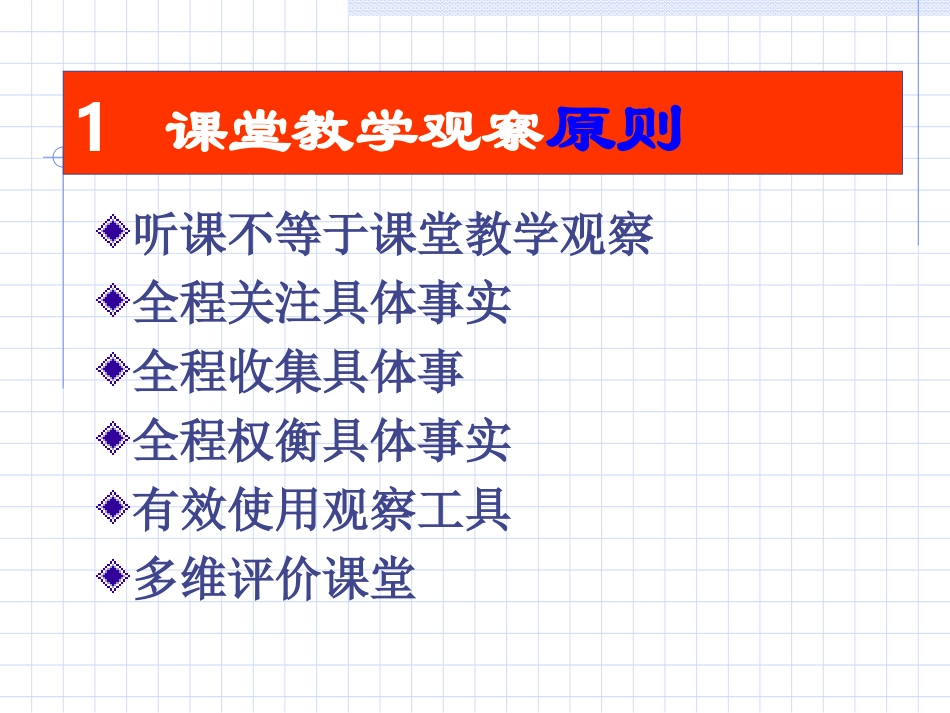 1 课堂教学观察原则

听课不等于课堂教学观察

全程关注具体事实

全程收集具体事

全程权衡具体事实

有效使用观察工具

多维评价课堂